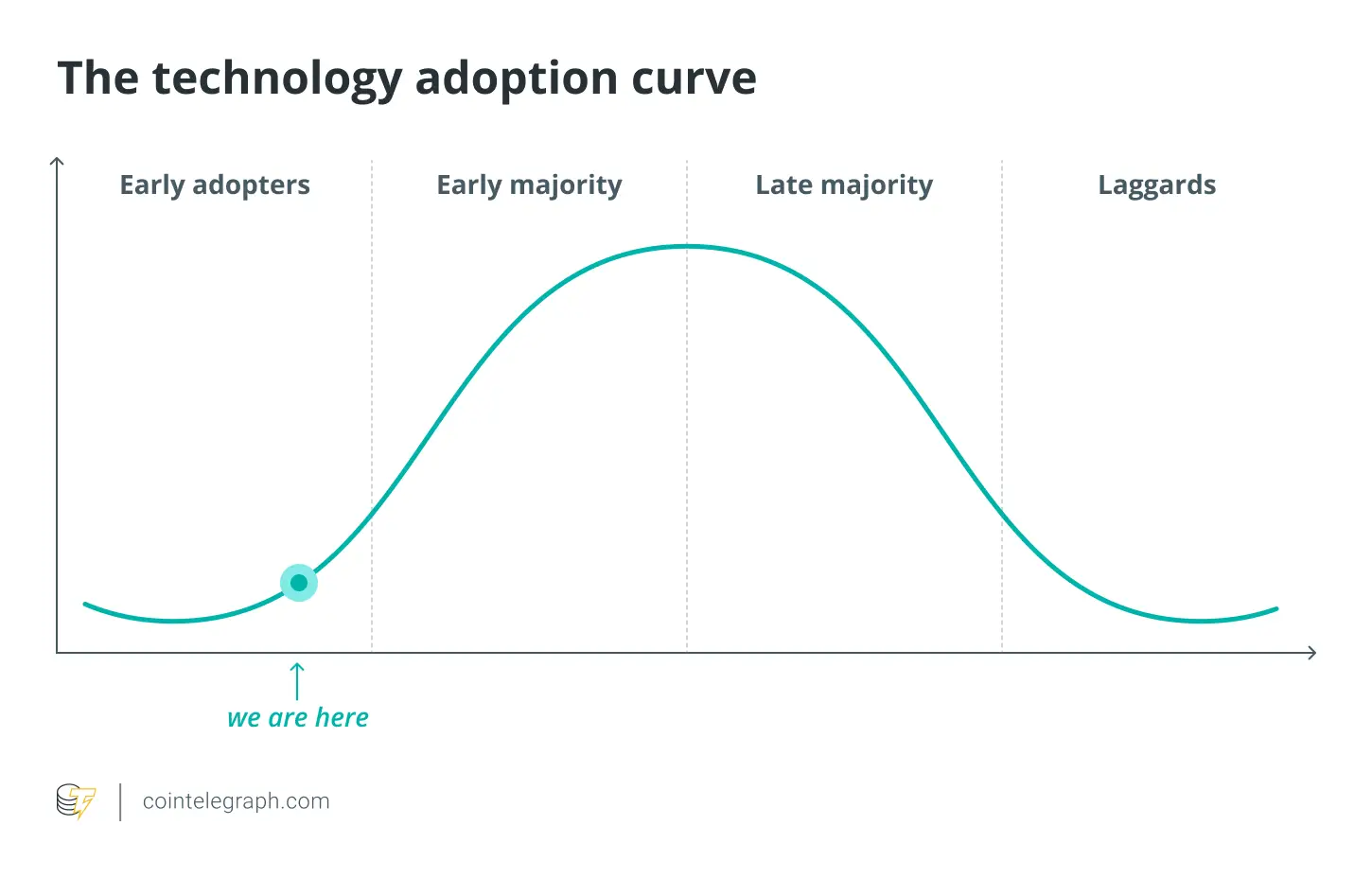 The technology adoption curve

Early adopters

Early majority

Late majority

Laggards

we are here

cointelegraph.com